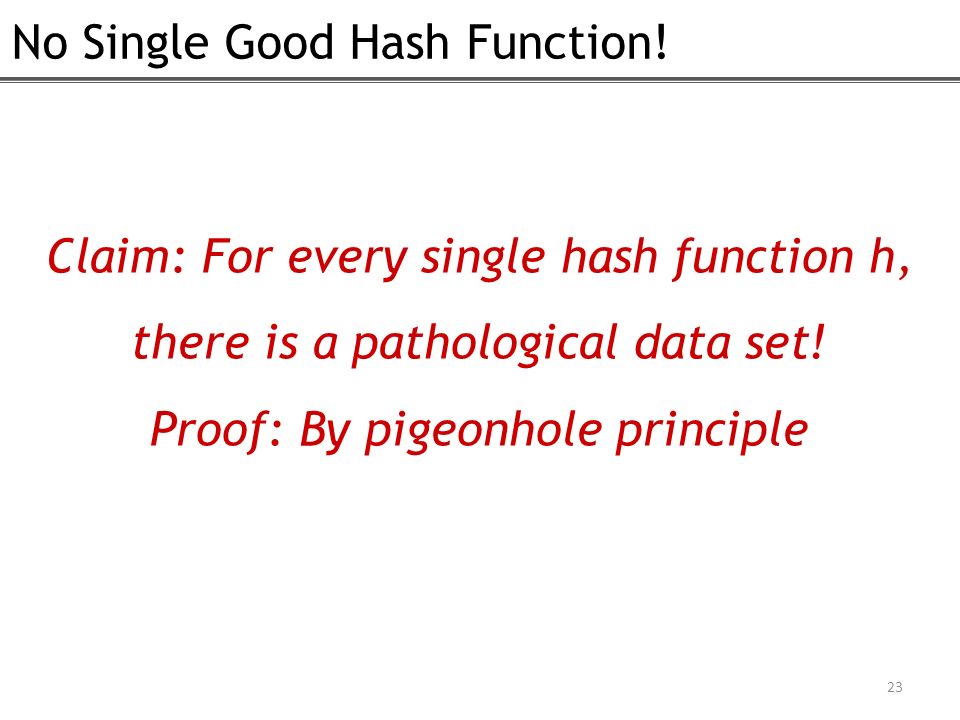 No Single Good Hash Function!

Claim: For every single hash function h, there is a pathological data set!

Proof: By pigeonhole principle

23